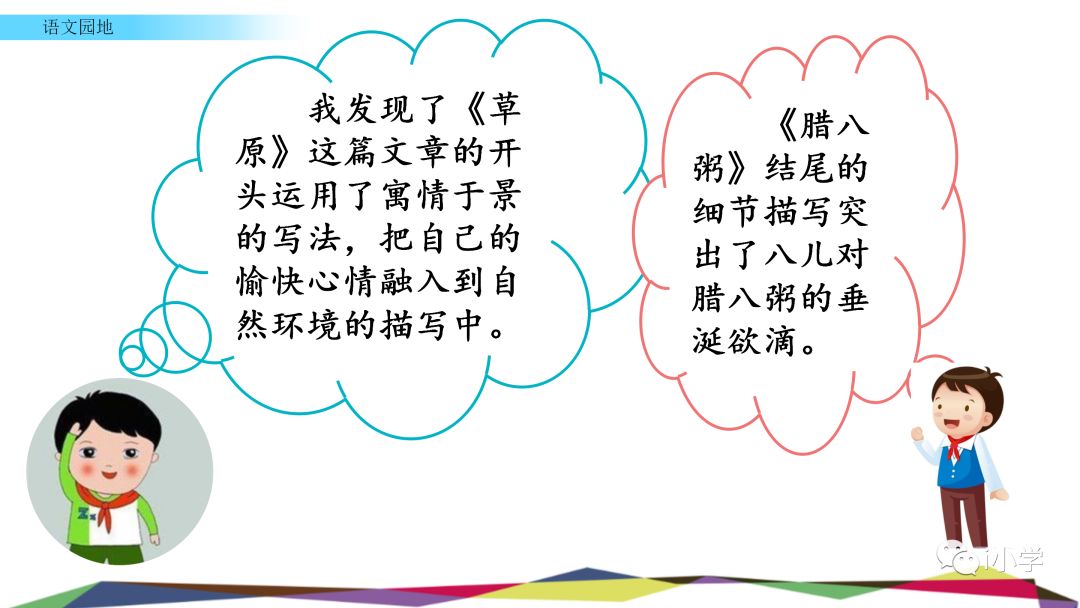 语文园地

我发现了《草原》这篇文章的开头运用了寓情于景的写法，把自己的愉快心情融入到自然环境的描写中。

《腊八粥》结尾的细节描写突出了八儿对腊八粥的垂涎欲滴。

小学